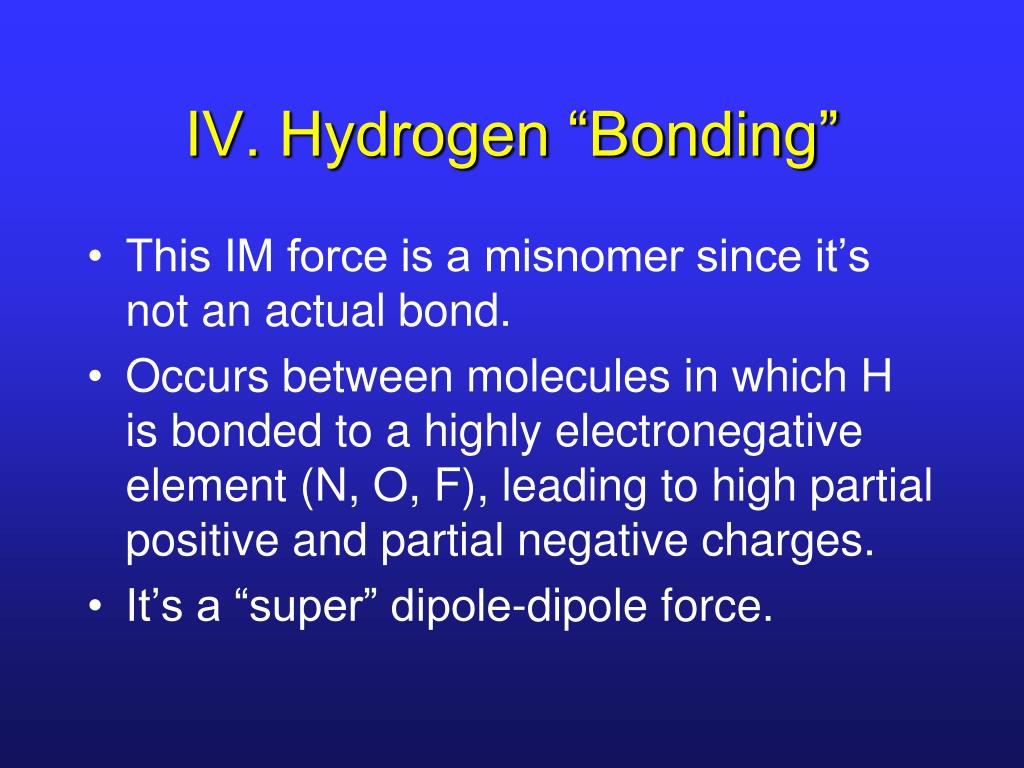 IV. Hydrogen “Bonding”

• This IM force is a misnomer since it’s not an actual bond.
• Occurs between molecules in which H is bonded to a highly electronegative element (N, O, F), leading to high partial positive and partial negative charges.
• It’s a “super” dipole-dipole force.